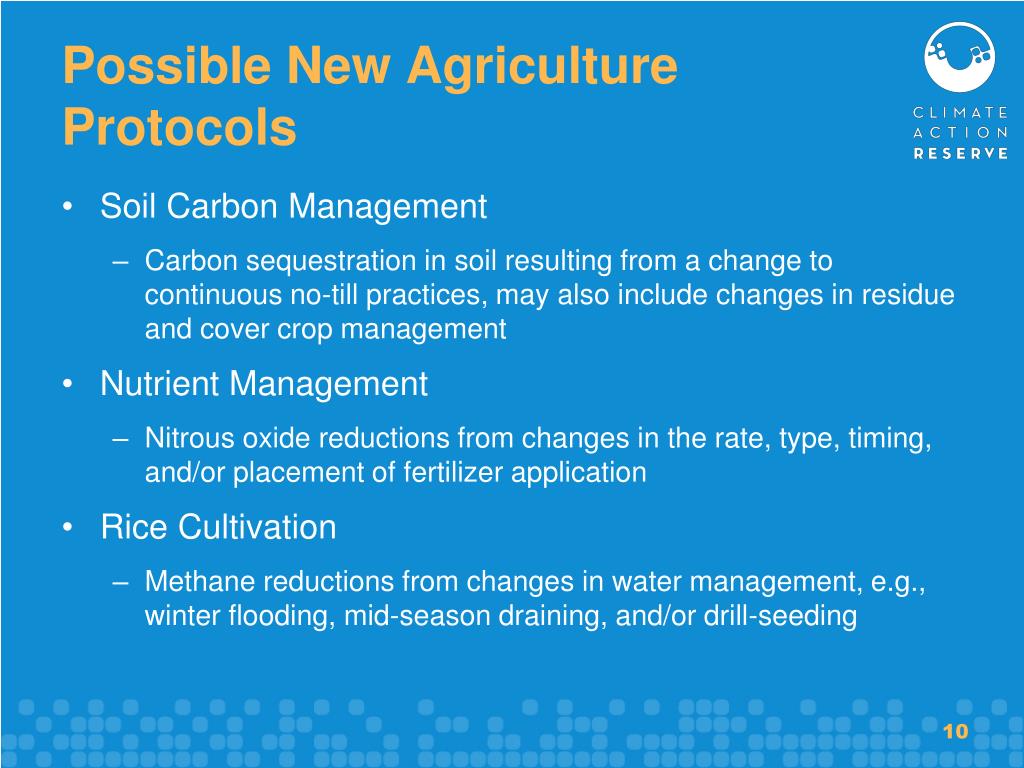 Possible New Agriculture Protocols

CLIMATE ACTION RESERVE

• Soil Carbon Management
– Carbon sequestration in soil resulting from a change to continuous no-till practices, may also include changes in residue and cover crop management
• Nutrient Management
– Nitrous oxide reductions from changes in the rate, type, timing, and/or placement of fertilizer application
• Rice Cultivation
– Methane reductions from changes in water management, e.g., winter flooding, mid-season draining, and/or drill-seeding

10